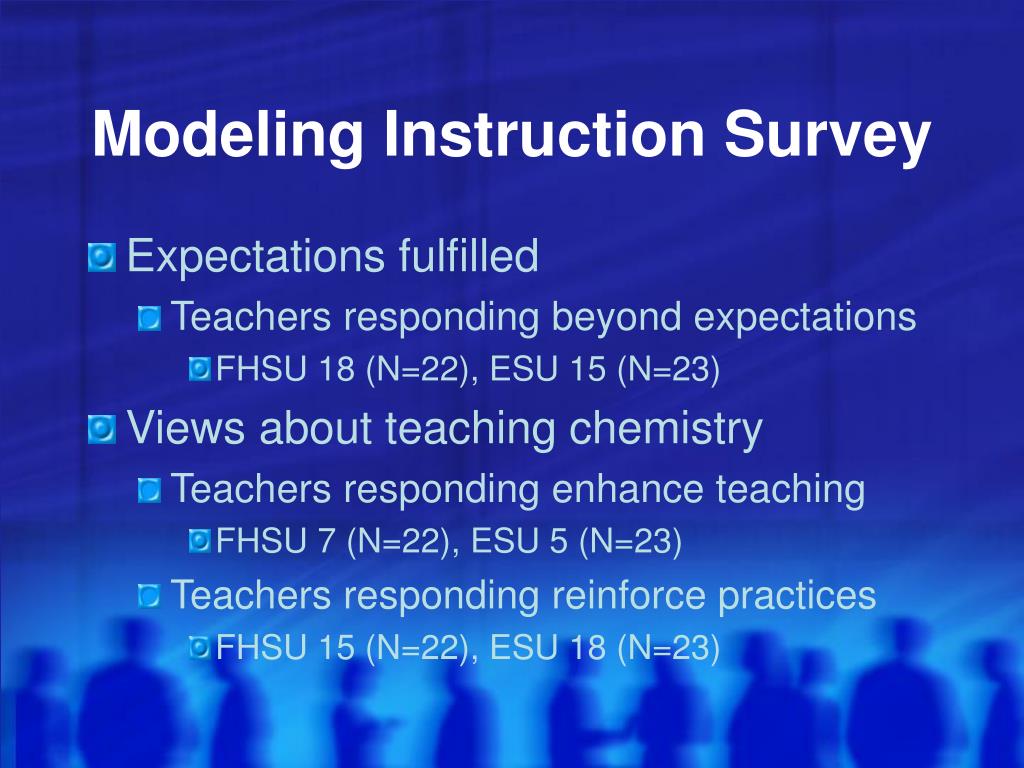 Modeling Instruction Survey

Expectations fulfilled

Teachers responding beyond expectations

FHSU 18 (N=22), ESU 15 (N=23)

Views about teaching chemistry

Teachers responding enhance teaching

FHSU 7 (N=22), ESU 5 (N=23)

Teachers responding reinforce practices

FHSU 15 (N=22), ESU 18 (N=23)